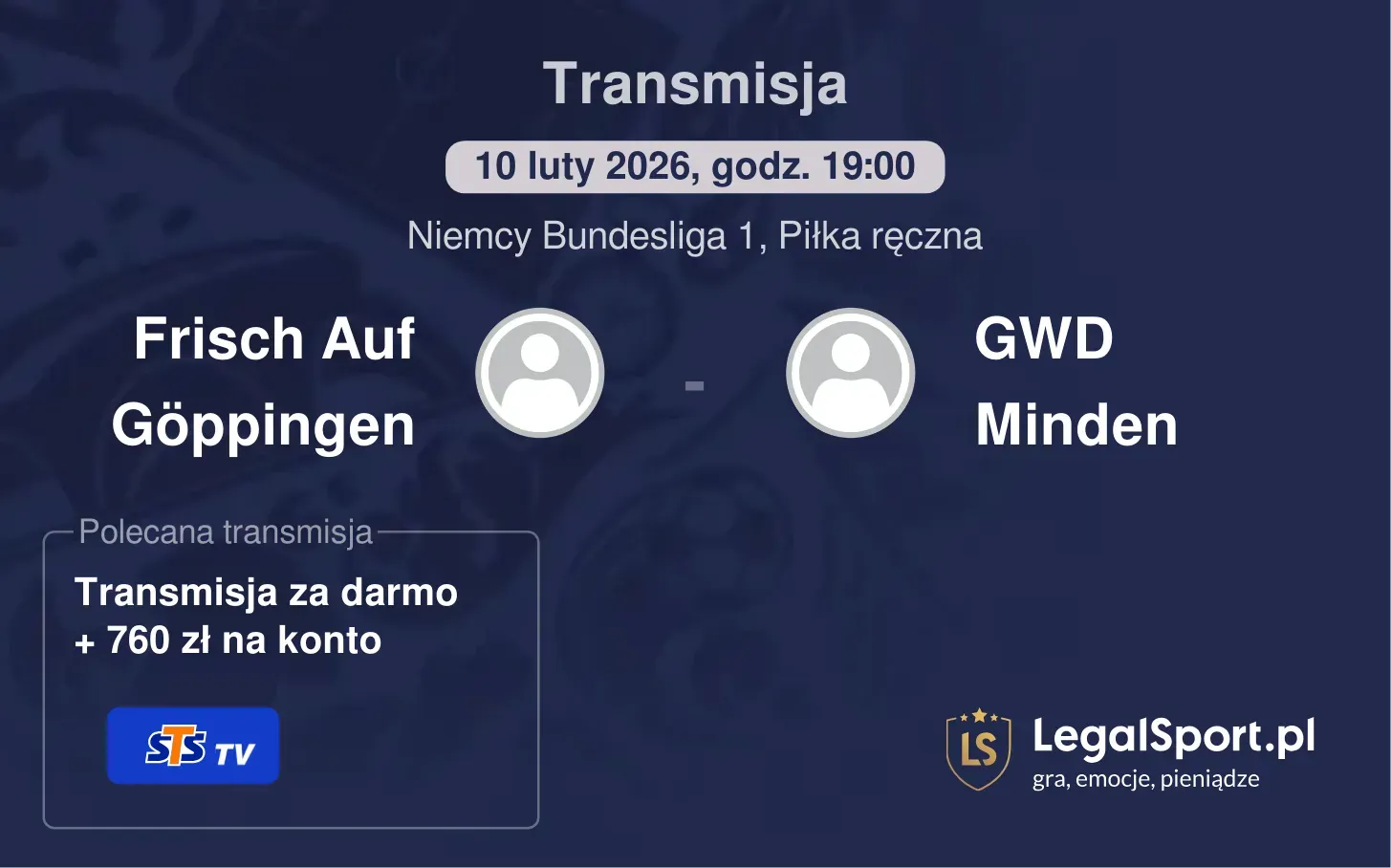 Transmisja

10 luty 2026, godz. 19:00

Niemcy Bundesliga 1, Piłka ręczna

Frisch Auf Göppingen

-

GWD Minden

Polecana transmisja

Transmisja za darmo + 760 zł na konto

STS TV

LS

LegalSport.pl

gra, emocje, pieniądze